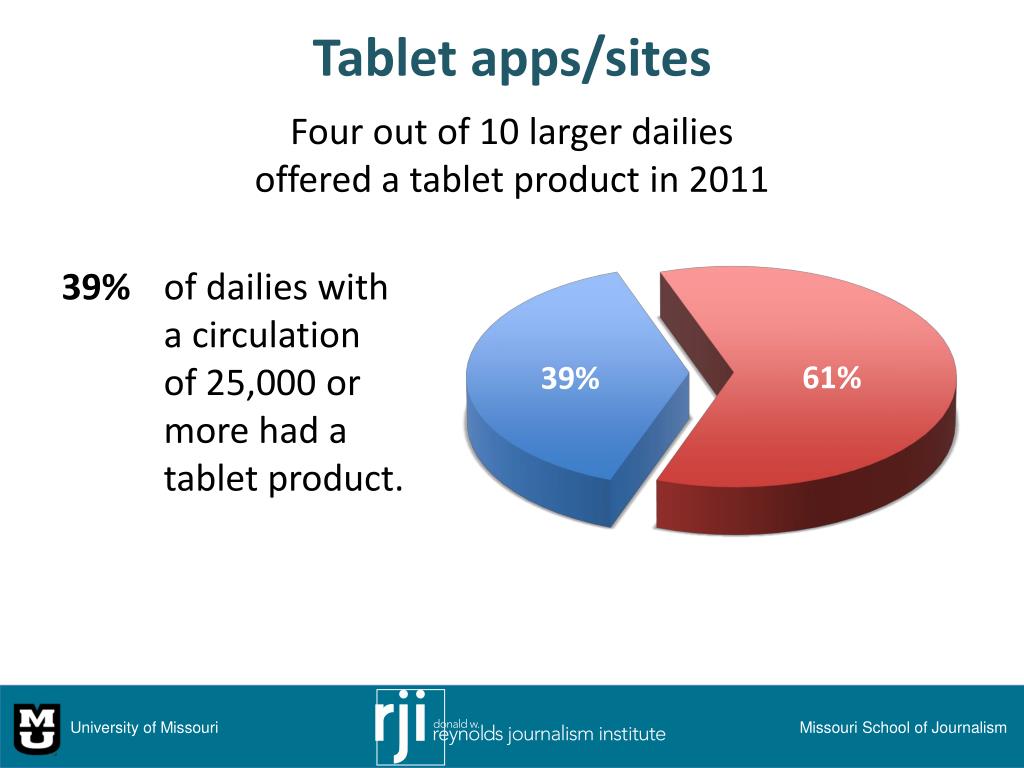 Tablet apps/sites

Four out of 10 larger dailies offered a tablet product in 2011

39% of dailies with a circulation of 25,000 or more had a tablet product.

39%

61%

MU University of Missouri

rji donald w. reynolds journalism institute

Missouri School of Journalism